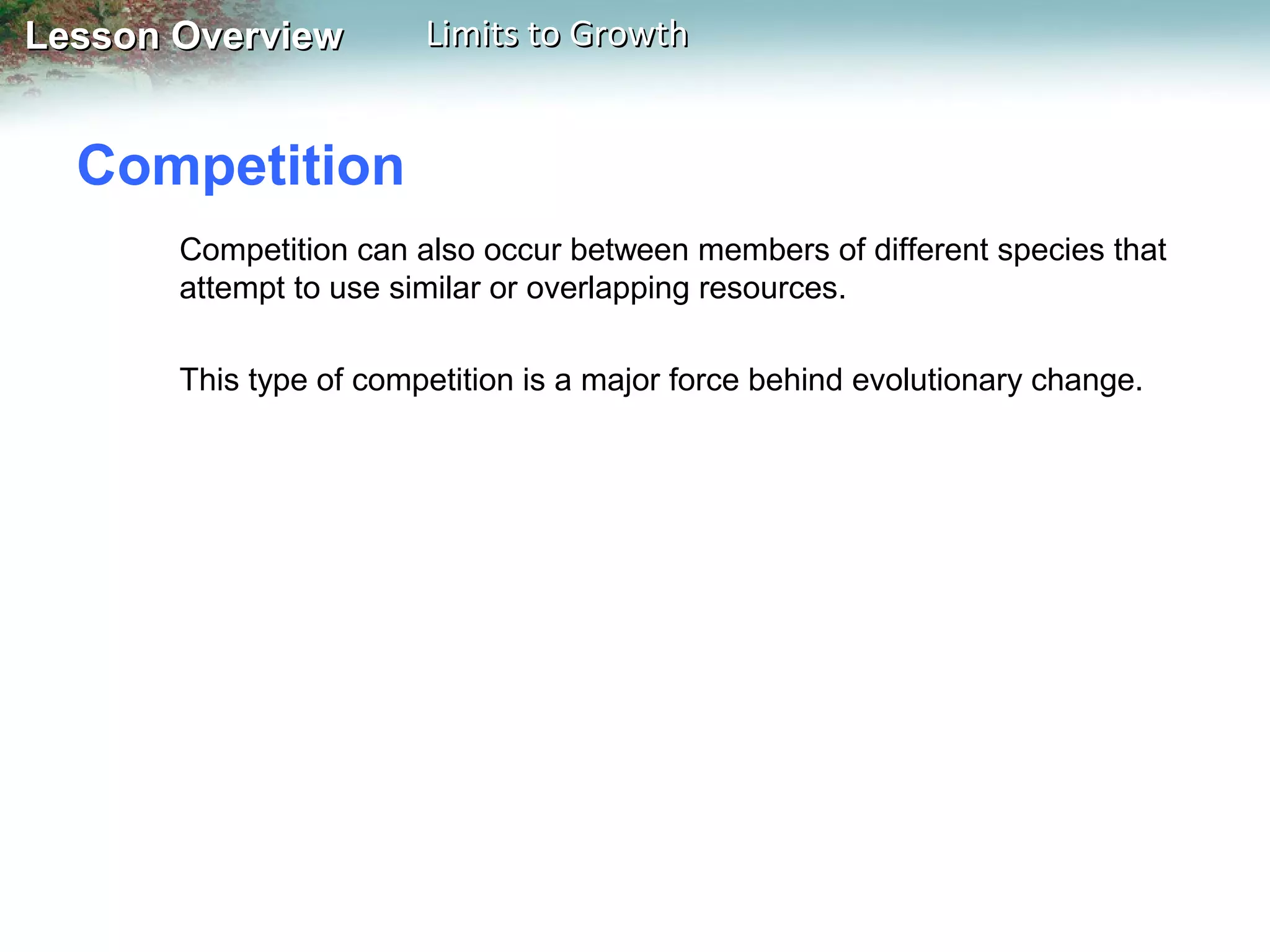 Lesson Overview Limits to Growth

Competition

Competition can also occur between members of different species that attempt to use similar or overlapping resources.

This type of competition is a major force behind evolutionary change.